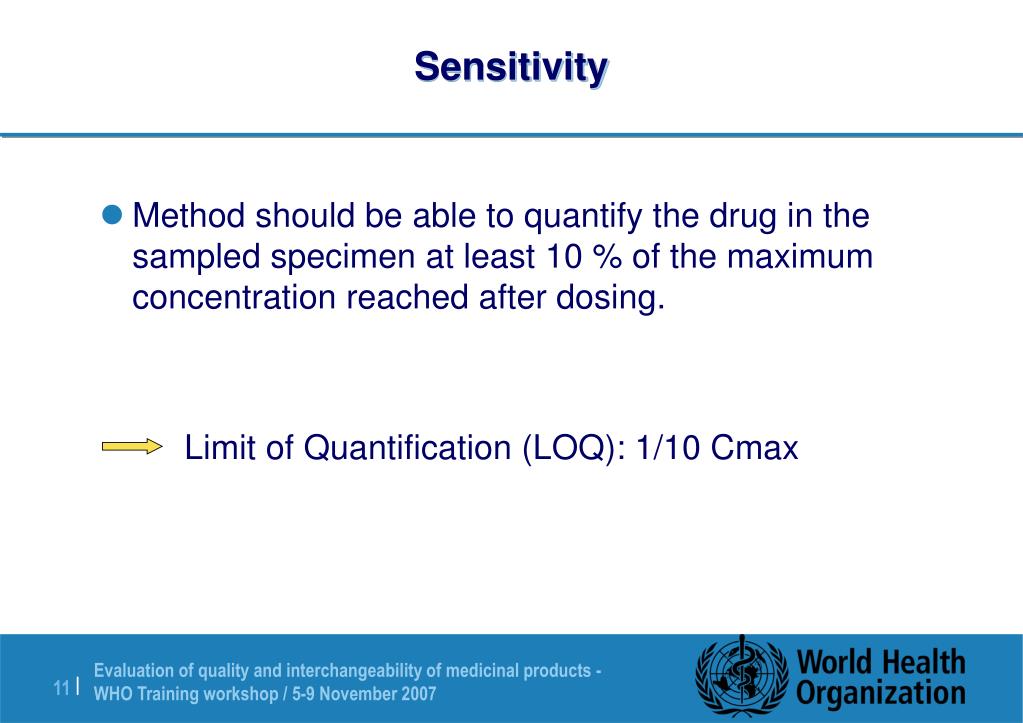 Sensitivity

Method should be able to quantify the drug in the sampled specimen at least 10 % of the maximum concentration reached after dosing.

Limit of Quantification (LOQ): 1/10 Cmax

11 | Evaluation of quality and interchangeability of medicinal products - WHO Training workshop / 5-9 November 2007

World Health Organization